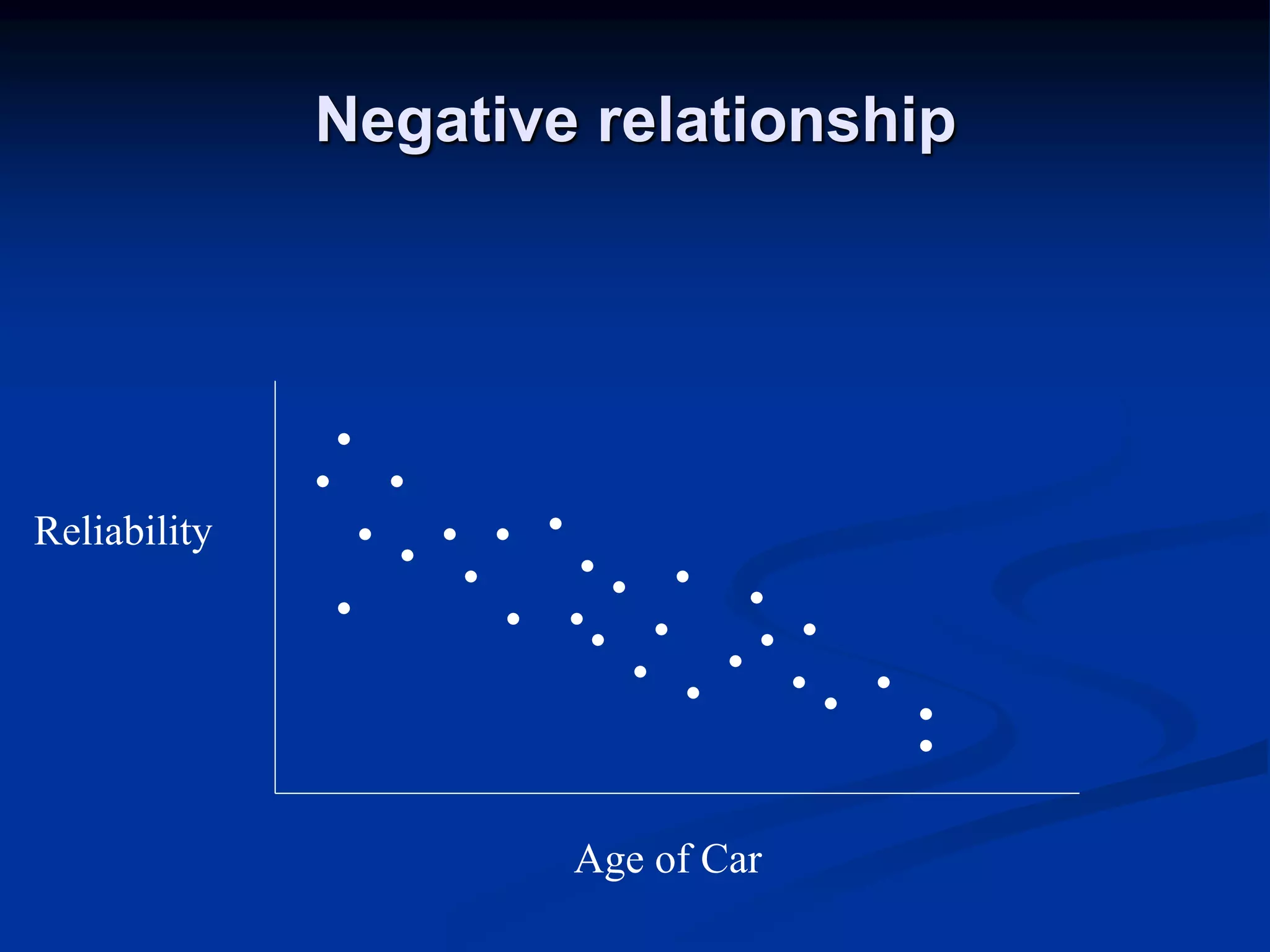 Negative relationship

Reliability

Age of Car